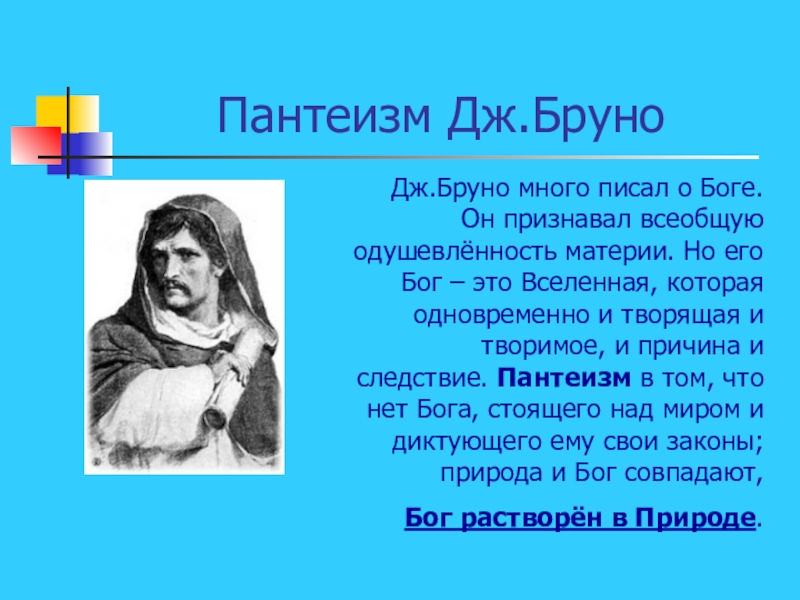 Пантеизм Дж.Бруно

Дж.Бруно много писал о Боге. Он признавал всеобщую одушевлённость материи. Но его Бог – это Вселенная, которая одновременно и творящая и творимое, и причина и следствие. Пантеизм в том, что нет Бога, стоящего над миром и диктующего ему свои законы; природа и Бог совпадают,

Бог растворён в Природе.